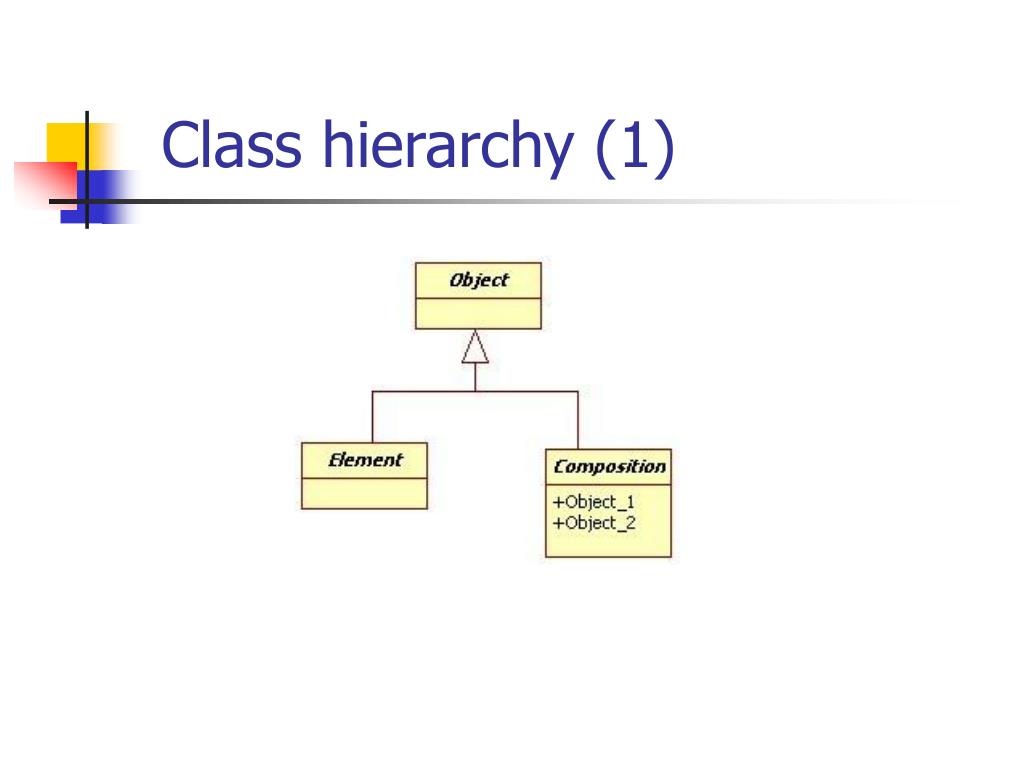 Class hierarchy (1)

Object

Element

Composition

+Object_1
+Object_2